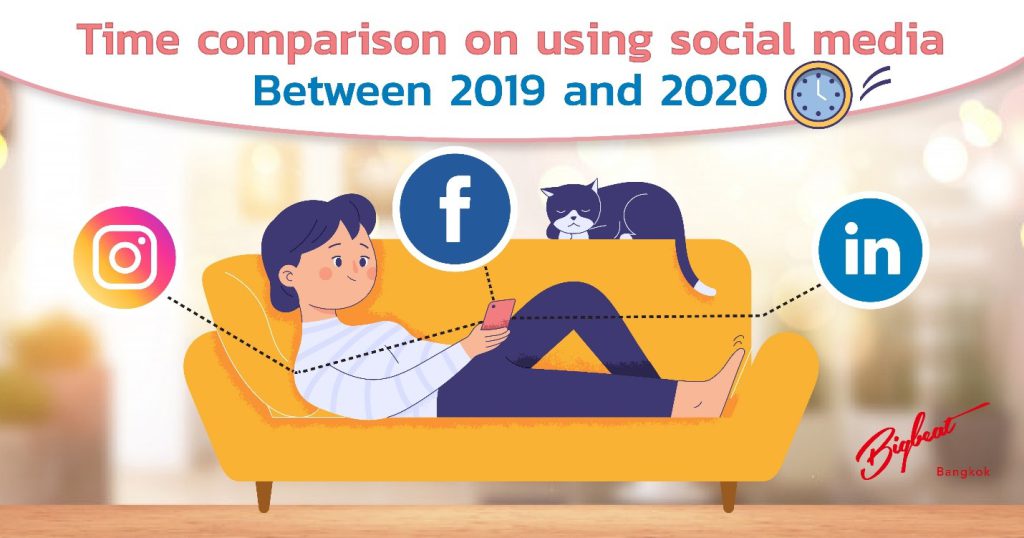 Time comparison on using social media
Between 2019 and 2020

f

in

Bigbeat
Bangkok